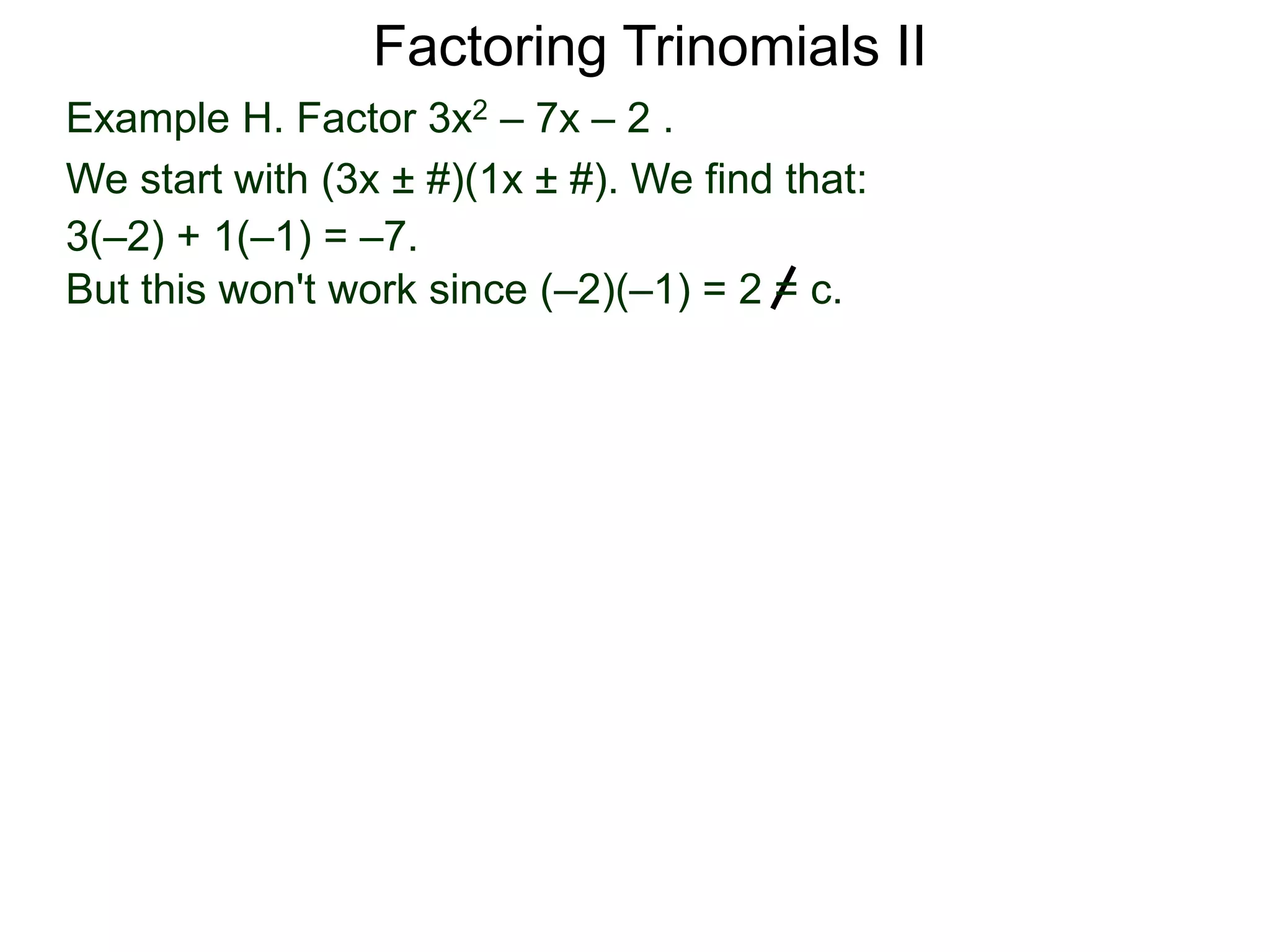 Factoring Trinomials II

Example H. Factor $3x^2 – 7x – 2$ .

We start with $(3x ± \#)(1x ± \#)$. We find that:

$3(–2) + 1(–1) = –7$.

But this won't work since $(–2)(–1) = 2 \neq c$.